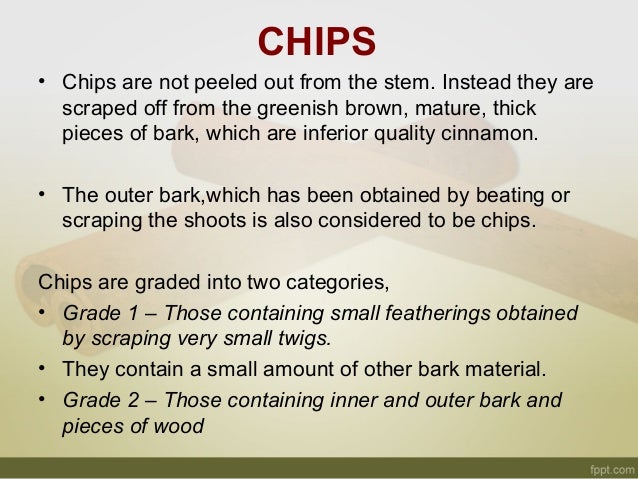 CHIPS

• Chips are not peeled out from the stem. Instead they are scraped off from the greenish brown, mature, thick pieces of bark, which are inferior quality cinnamon.

• The outer bark,which has been obtained by beating or scraping the shoots is also considered to be chips.

Chips are graded into two categories,

• Grade 1 – Those containing small featherings obtained by scraping very small twigs.
• They contain a small amount of other bark material.
• Grade 2 – Those containing inner and outer bark and pieces of wood

fppt.com